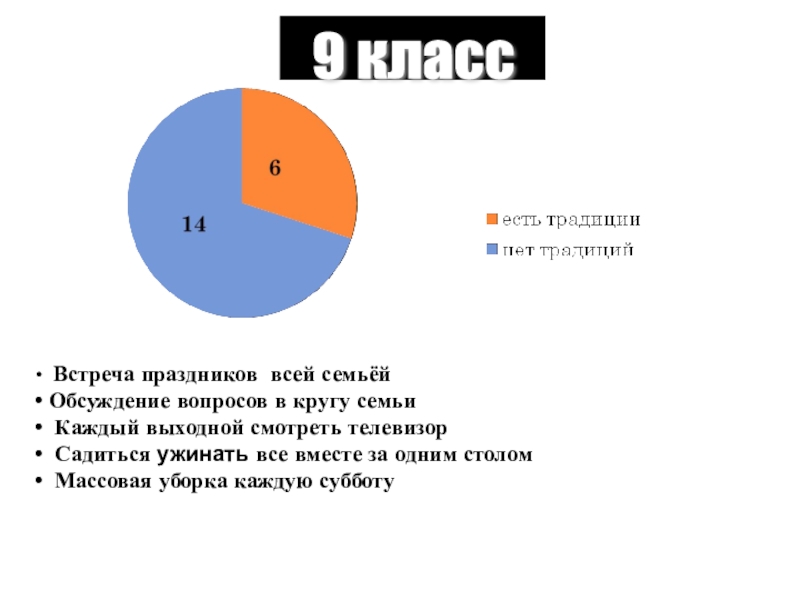 9 класс

6

14

есть традиции
нет традиций

• Встреча праздников всей семьёй
• Обсуждение вопросов в кругу семьи
• Каждый выходной смотреть телевизор
• Садиться ужинать все вместе за одним столом
• Массовая уборка каждую субботу